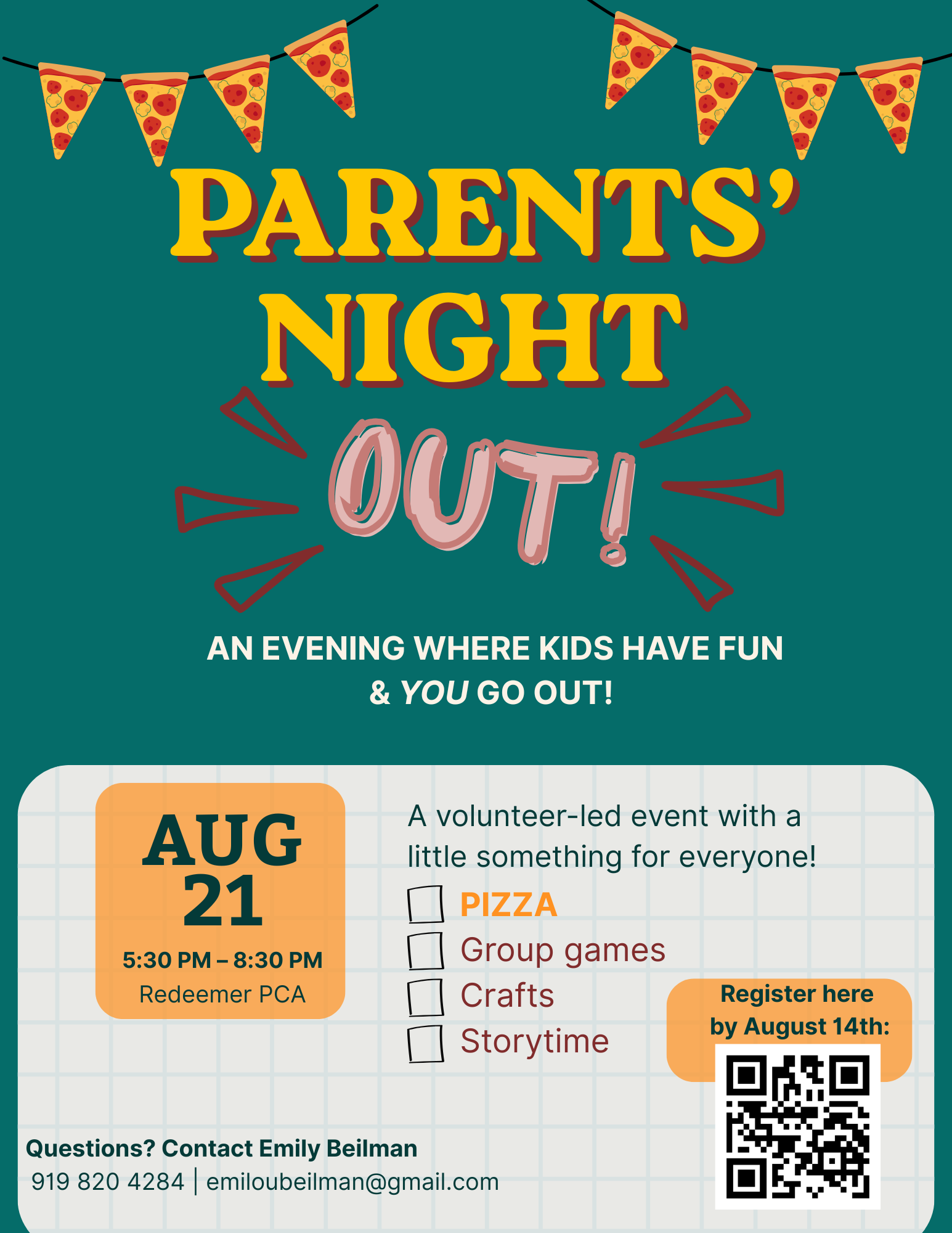 PARENTS' NIGHT OUT!

AN EVENING WHERE KIDS HAVE FUN & YOU GO OUT!

AUG 21
5:30 PM – 8:30 PM
Redeemer PCA

A volunteer-led event with a little something for everyone!

PIZZA
Group games
Crafts
Storytime

Register here by August 14th:

Questions? Contact Emily Beilman
919 820 4284 | emiloubeilman@gmail.com